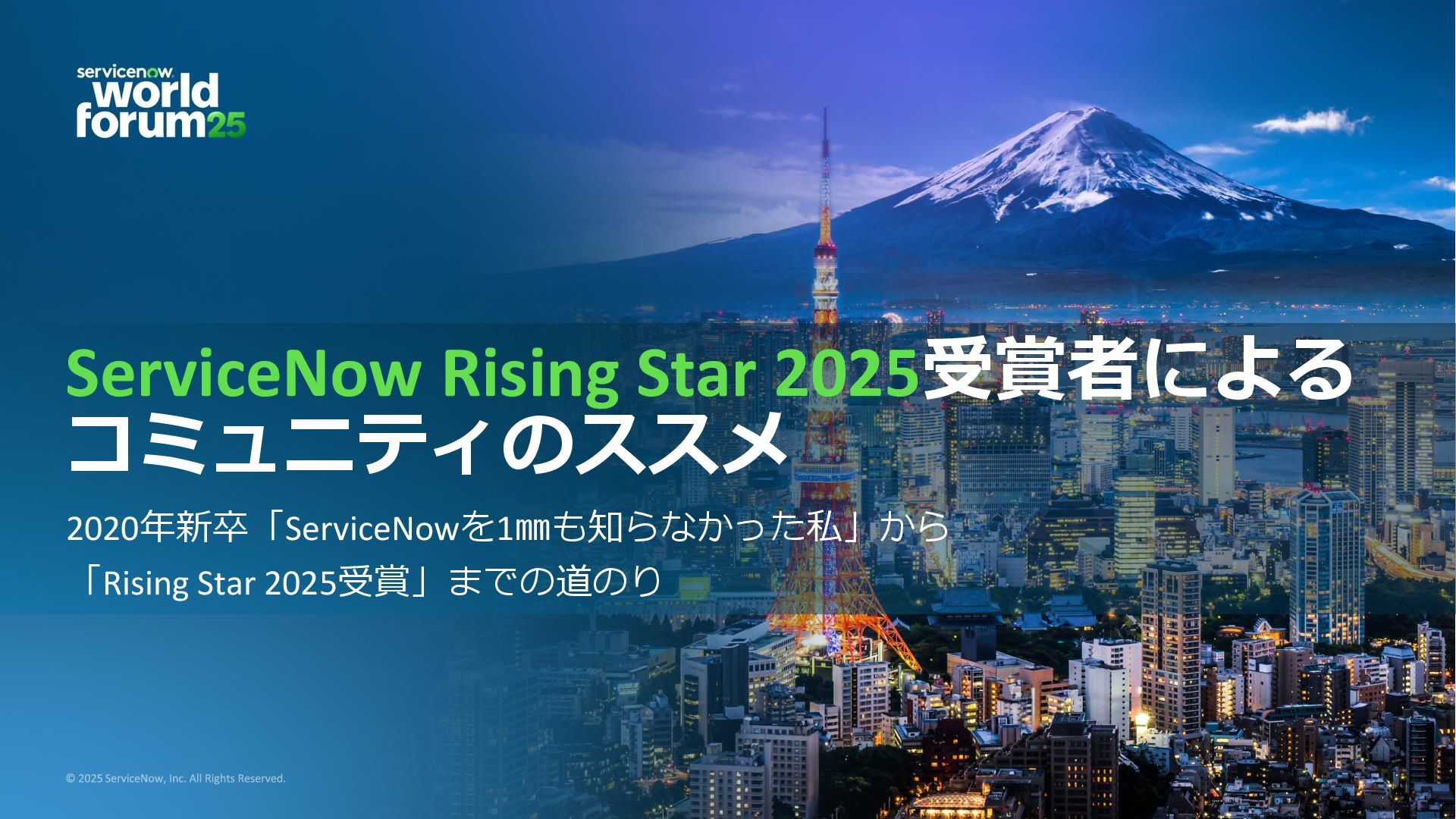 servicenow. world forum25

ServiceNow Rising Star 2025受賞者による コミュニティのススメ

2020年新卒「ServiceNowを1㎜も知らなかった私」から 「Rising Star 2025受賞」までの道のり

© 2025 ServiceNow, Inc. All Rights Reserved.